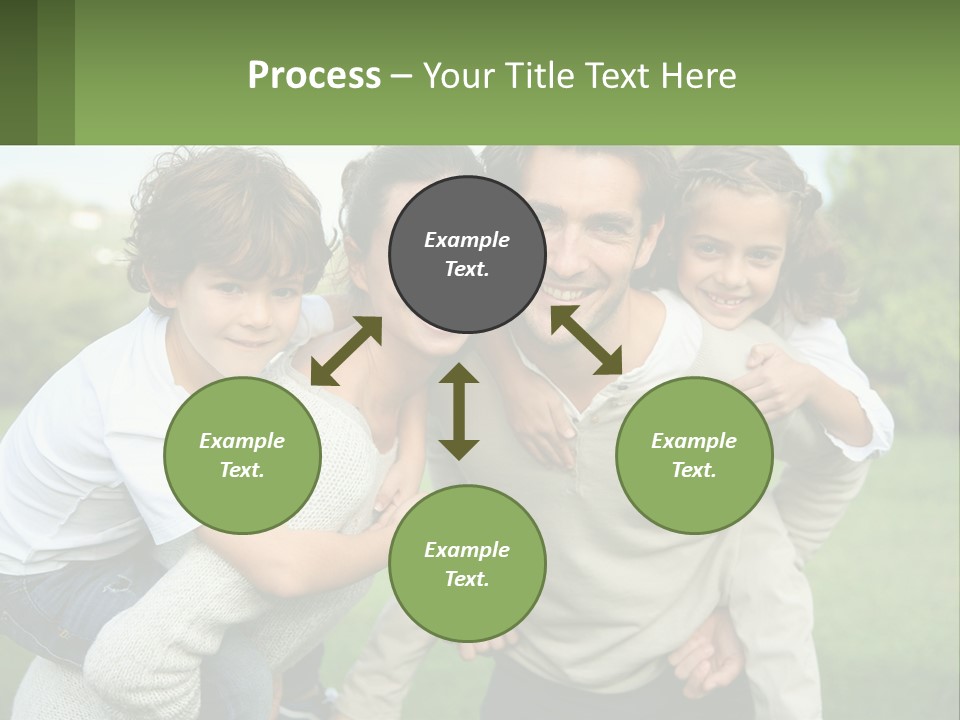 Process – Your Title Text Here

Example Text.

Example Text.

Example Text.

Example Text.